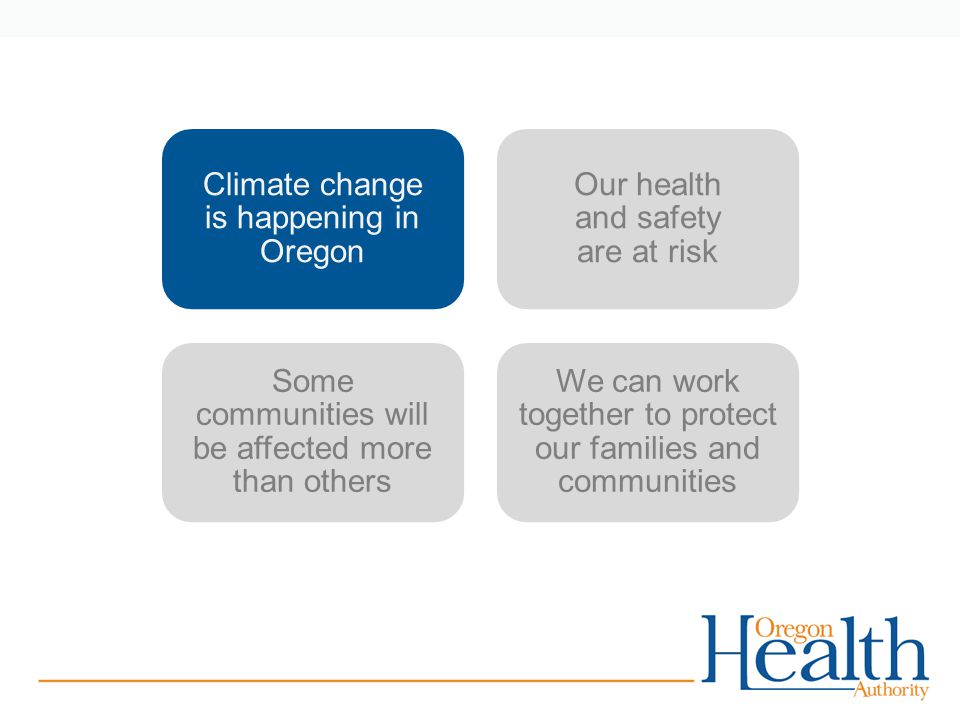 Climate change is happening in Oregon

Our health and safety are at risk

Some communities will be affected more than others

We can work together to protect our families and communities

Oregon Health Authority